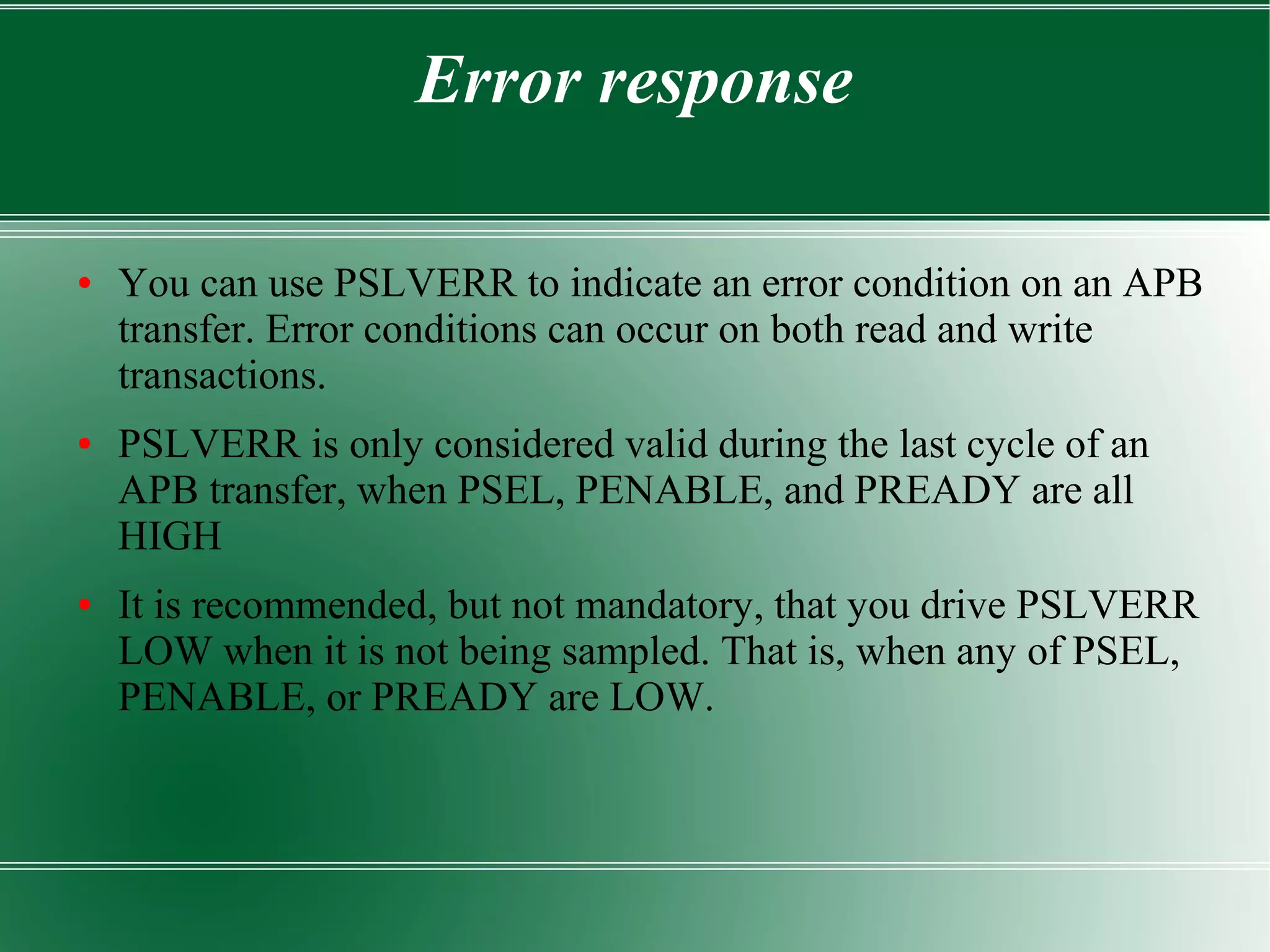 Error response

• You can use PSLVERR to indicate an error condition on an APB transfer. Error conditions can occur on both read and write transactions.

• PSLVERR is only considered valid during the last cycle of an APB transfer, when PSEL, PENABLE, and PREADY are all HIGH

• It is recommended, but not mandatory, that you drive PSLVERR LOW when it is not being sampled. That is, when any of PSEL, PENABLE, or PREADY are LOW.